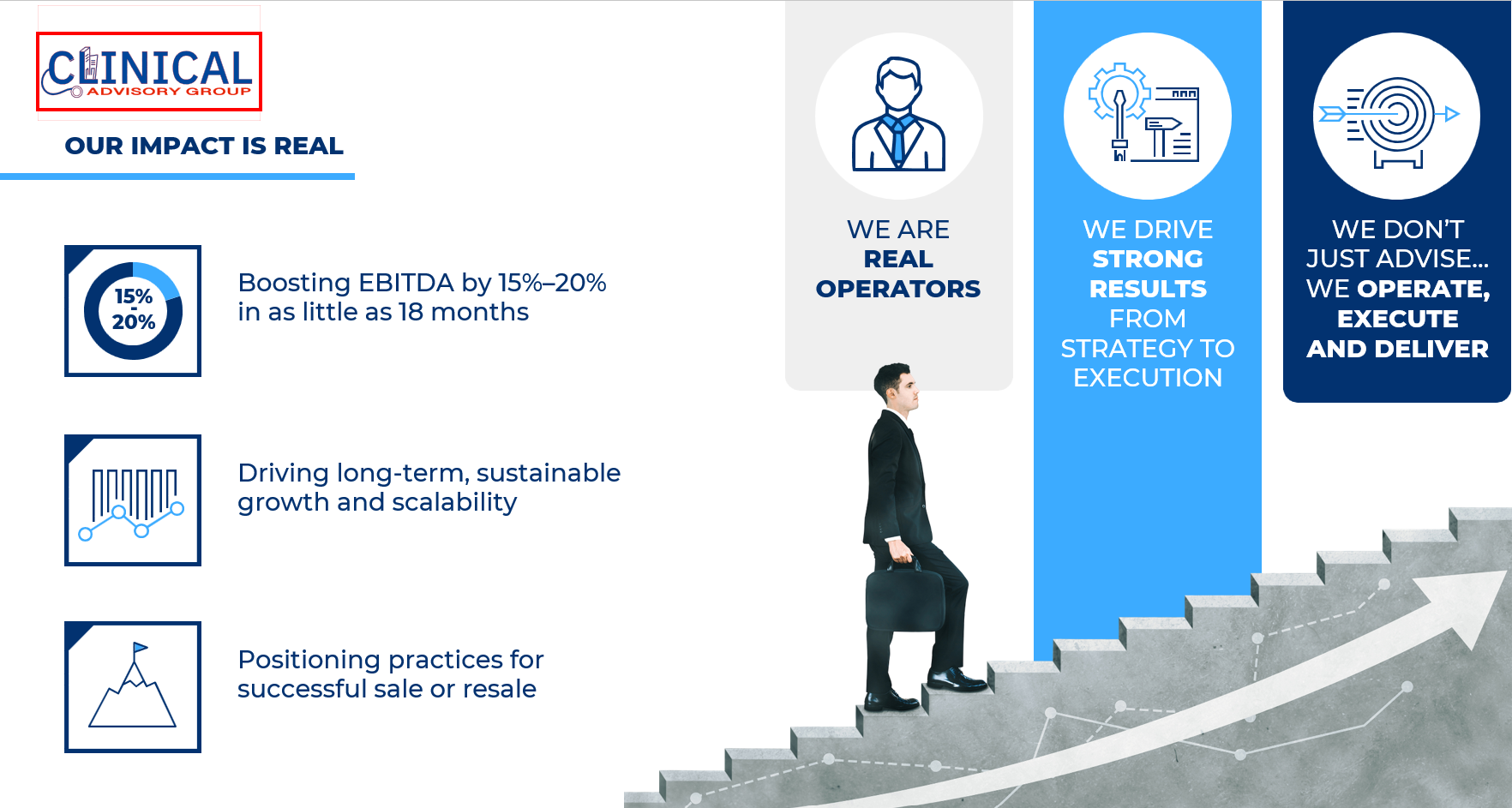 CLINICAL
ADVISORY GROUP

OUR IMPACT IS REAL

15%
-
20%

Boosting EBITDA by 15%–20% in as little as 18 months

Driving long-term, sustainable growth and scalability

Positioning practices for successful sale or resale

WE ARE
REAL
OPERATORS

WE DRIVE
STRONG
RESULTS
FROM
STRATEGY TO
EXECUTION

WE DON'T
JUST ADVISE...
WE OPERATE,
EXECUTE
AND DELIVER